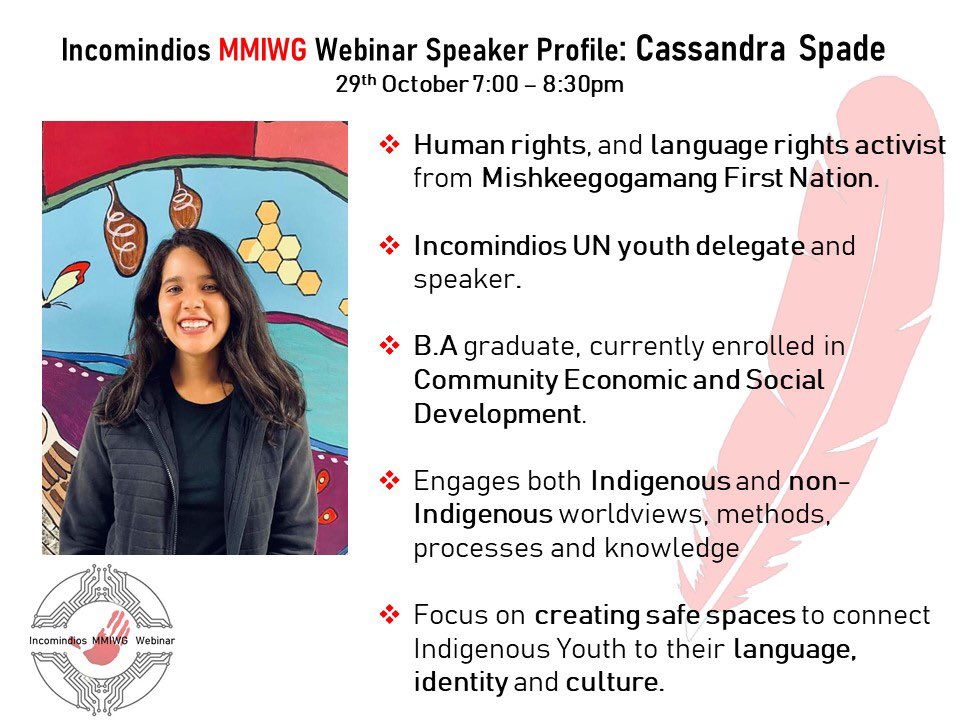 Incomindios MMIWG Webinar Speaker Profile: Cassandra Spade
29th October 7:00 – 8:30pm

❖ Human rights, and language rights activist from Mishkeegogamang First Nation.

❖ Incomindios UN youth delegate and speaker.

❖ B.A graduate, currently enrolled in Community Economic and Social Development.

❖ Engages both Indigenous and non-Indigenous worldviews, methods, processes and knowledge

❖ Focus on creating safe spaces to connect Indigenous Youth to their language, identity and culture.

Incomindios MMIWG Webinar